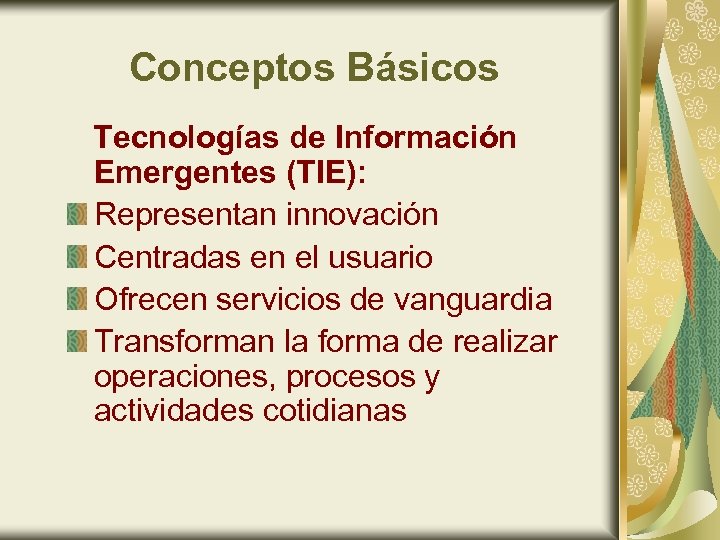 Conceptos Básicos

Tecnologías de Información Emergentes (TIE):

Representan innovación

Centradas en el usuario

Ofrecen servicios de vanguardia

Transforman la forma de realizar operaciones, procesos y actividades cotidianas